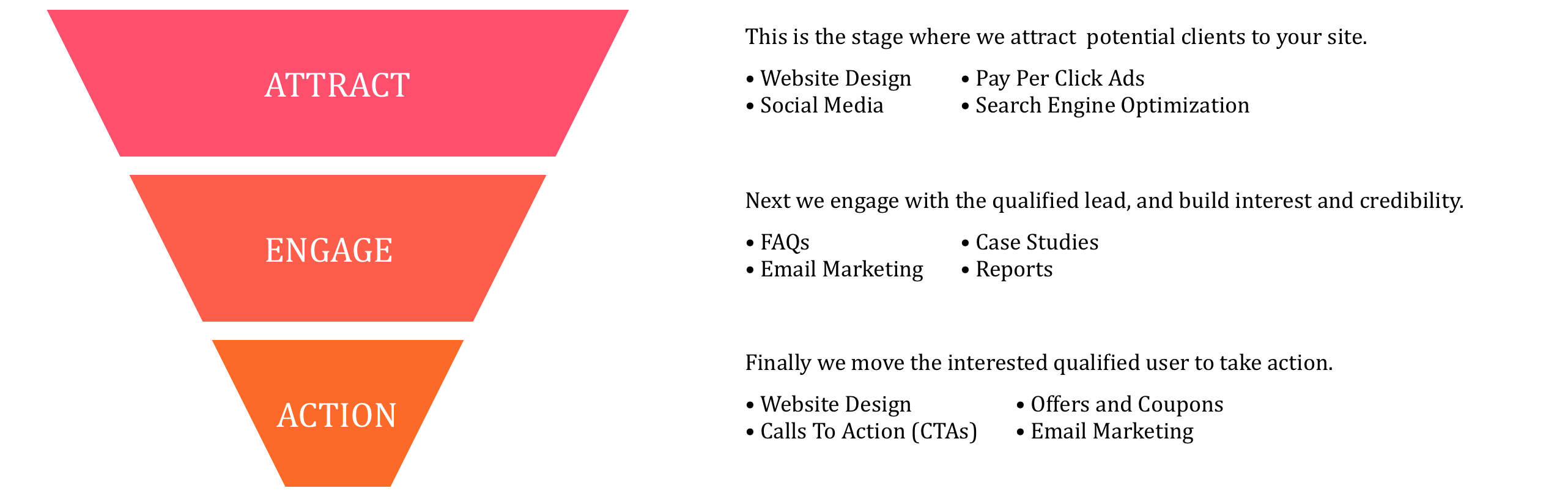 ATTRACT

ENGAGE

ACTION

This is the stage where we attract potential clients to your site.

• Website Design
• Social Media

• Pay Per Click Ads
• Search Engine Optimization

Next we engage with the qualified lead, and build interest and credibility.

• FAQs
• Email Marketing

• Case Studies
• Reports

Finally we move the interested qualified user to take action.

• Website Design
• Calls To Action (CTAs)

• Offers and Coupons
• Email Marketing